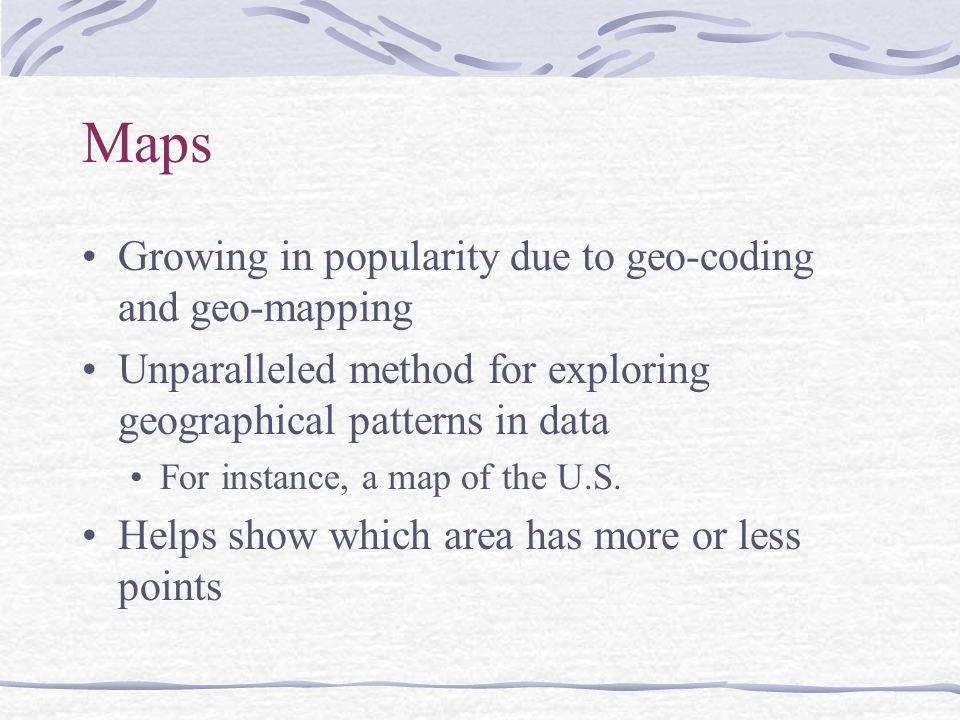 Maps

• Growing in popularity due to geo-coding and geo-mapping
• Unparalleled method for exploring geographical patterns in data
  • For instance, a map of the U.S.
• Helps show which area has more or less points